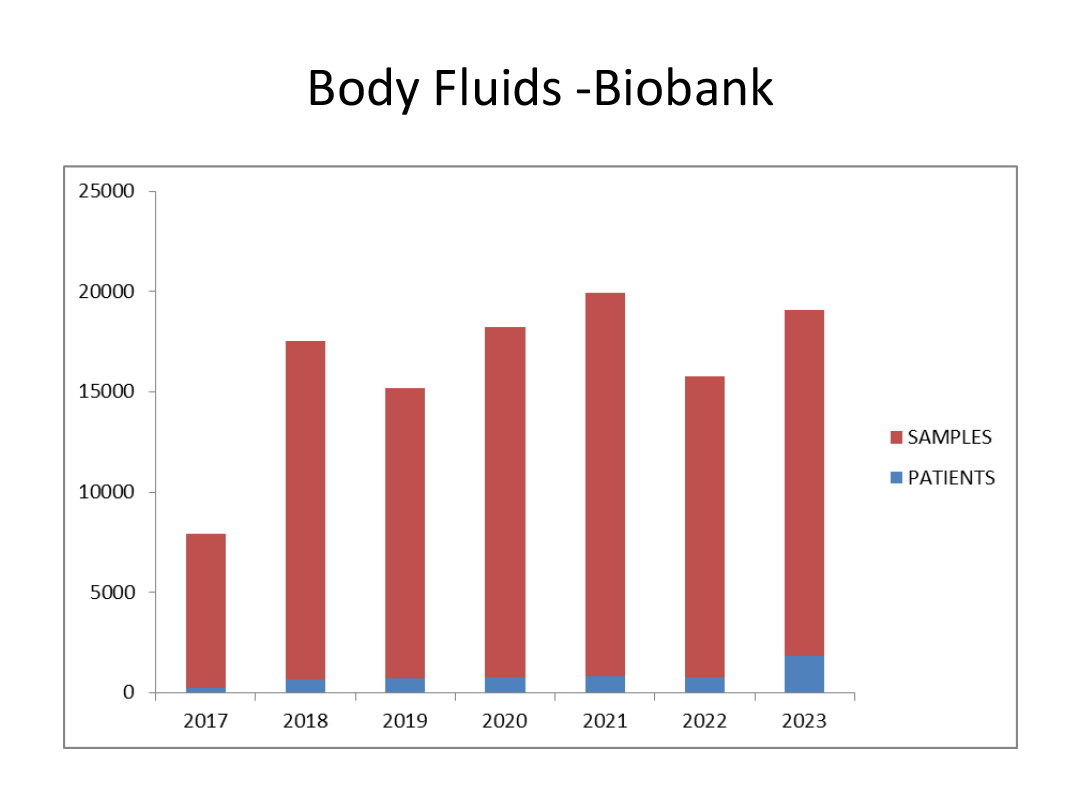 Body Fluids -Biobank

25000
20000
15000
10000
5000
0

2017 2018 2019 2020 2021 2022 2023

SAMPLES
PATIENTS